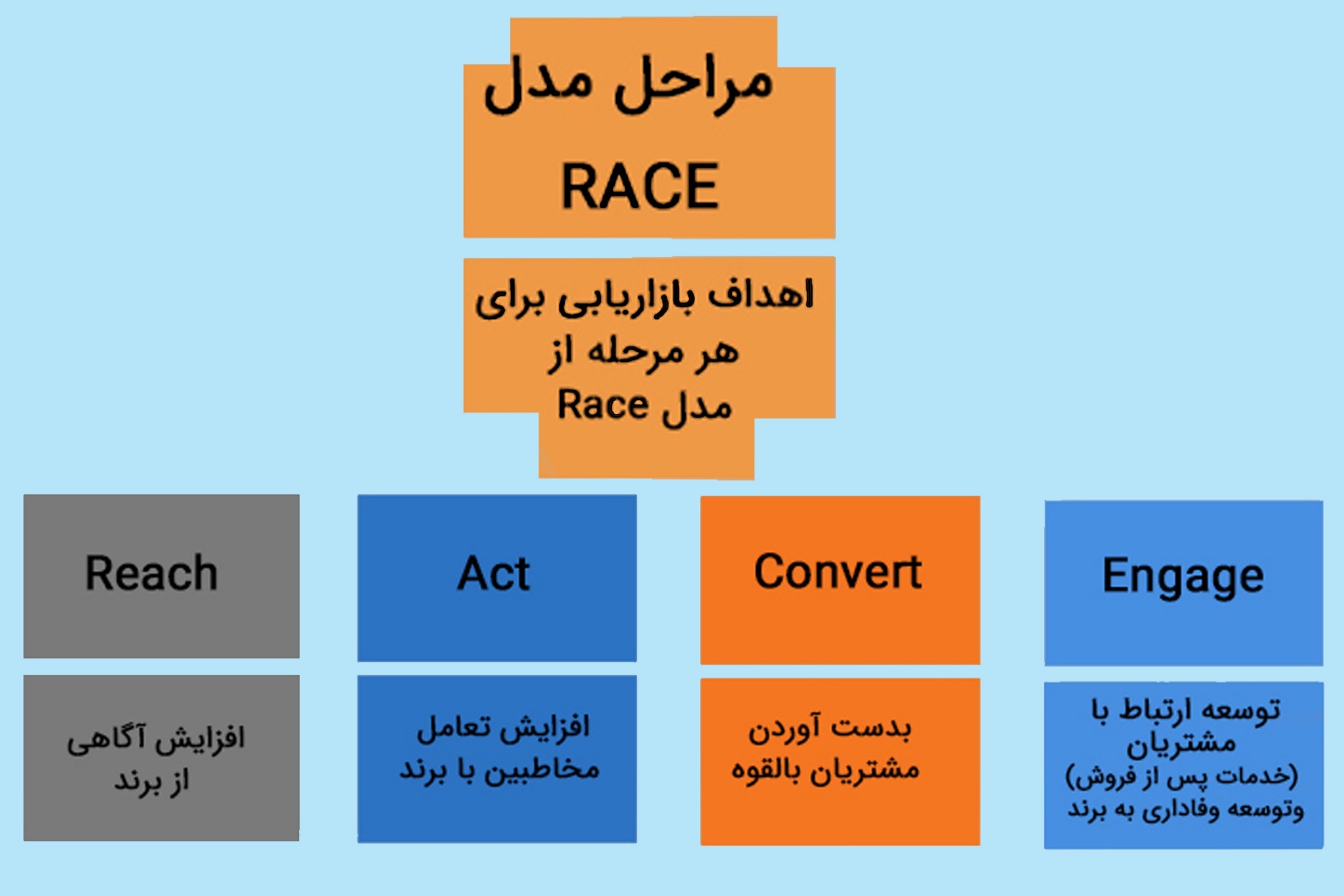 مراحل مدل RACE

اهداف بازاریابی برای هر مرحله از مدل Race

Reach

افزایش آگاهی از برند

Act

افزایش تعامل مخاطبین با برند

Convert

بدست آوردن مشتریان بالقوه

Engage

توسعه ارتباط با مشتریان (خدمات پس از فروش) وتوسعه وفاداری به برند